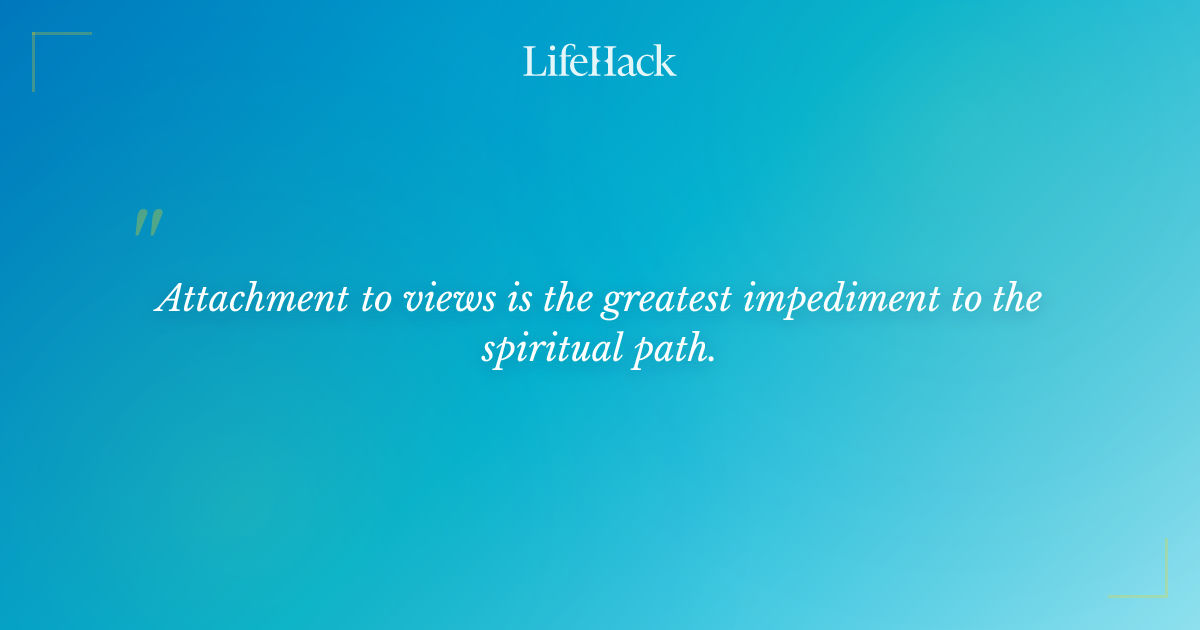 LifeHack

"

Attachment to views is the greatest impediment to the spiritual path.